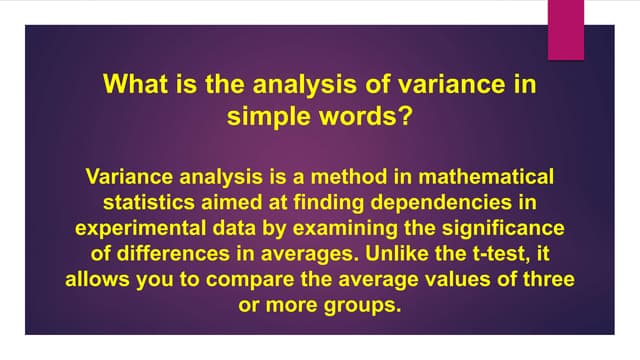 What is the analysis of variance in simple words?

Variance analysis is a method in mathematical statistics aimed at finding dependencies in experimental data by examining the significance of differences in averages. Unlike the t-test, it allows you to compare the average values of three or more groups.